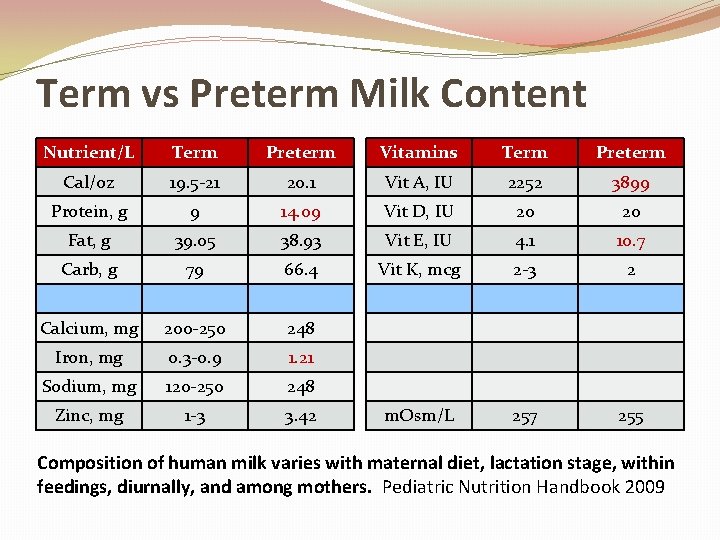 Term vs Preterm Milk Content

| Nutrient/L | Term | Preterm |
|---|---|---|
| Cal/oz | 19.5-21 | 20.1 |
| Protein, g | 9 | 14.09 |
| Fat, g | 39.05 | 38.93 |
| Carb, g | 79 | 66.4 |
| | | |
| Calcium, mg | 200-250 | 248 |
| Iron, mg | 0.3-0.9 | 1.21 |
| Sodium, mg | 120-250 | 248 |
| Zinc, mg | 1-3 | 3.42 |

| Vitamins | Term | Preterm |
|---|---|---|
| Vit A, IU | 2252 | 3899 |
| Vit D, IU | 20 | 20 |
| Vit E, IU | 4.1 | 10.7 |
| Vit K, mcg | 2-3 | 2 |
| | | |
| | | |
| | | |
| | | |
| mOsm/L | 257 | 255 |

Composition of human milk varies with maternal diet, lactation stage, within feedings, diurnally, and among mothers. Pediatric Nutrition Handbook 2009